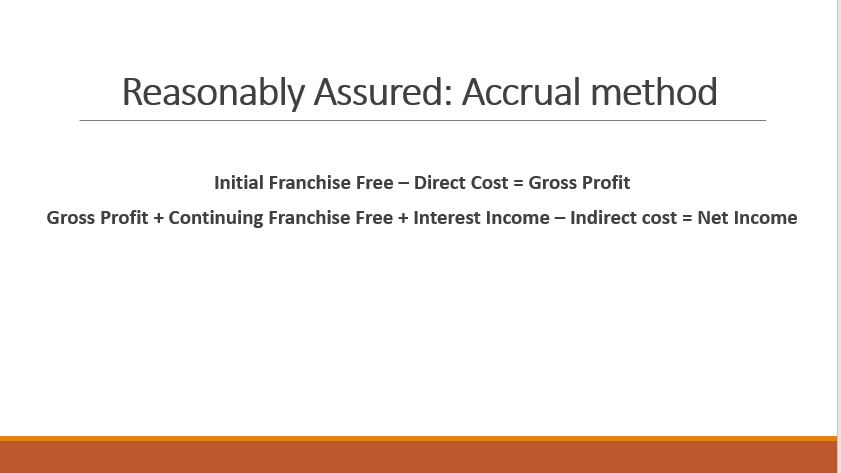 Reasonably Assured: Accrual method

Initial Franchise Free – Direct Cost = Gross Profit

Gross Profit + Continuing Franchise Free + Interest Income – Indirect cost = Net Income